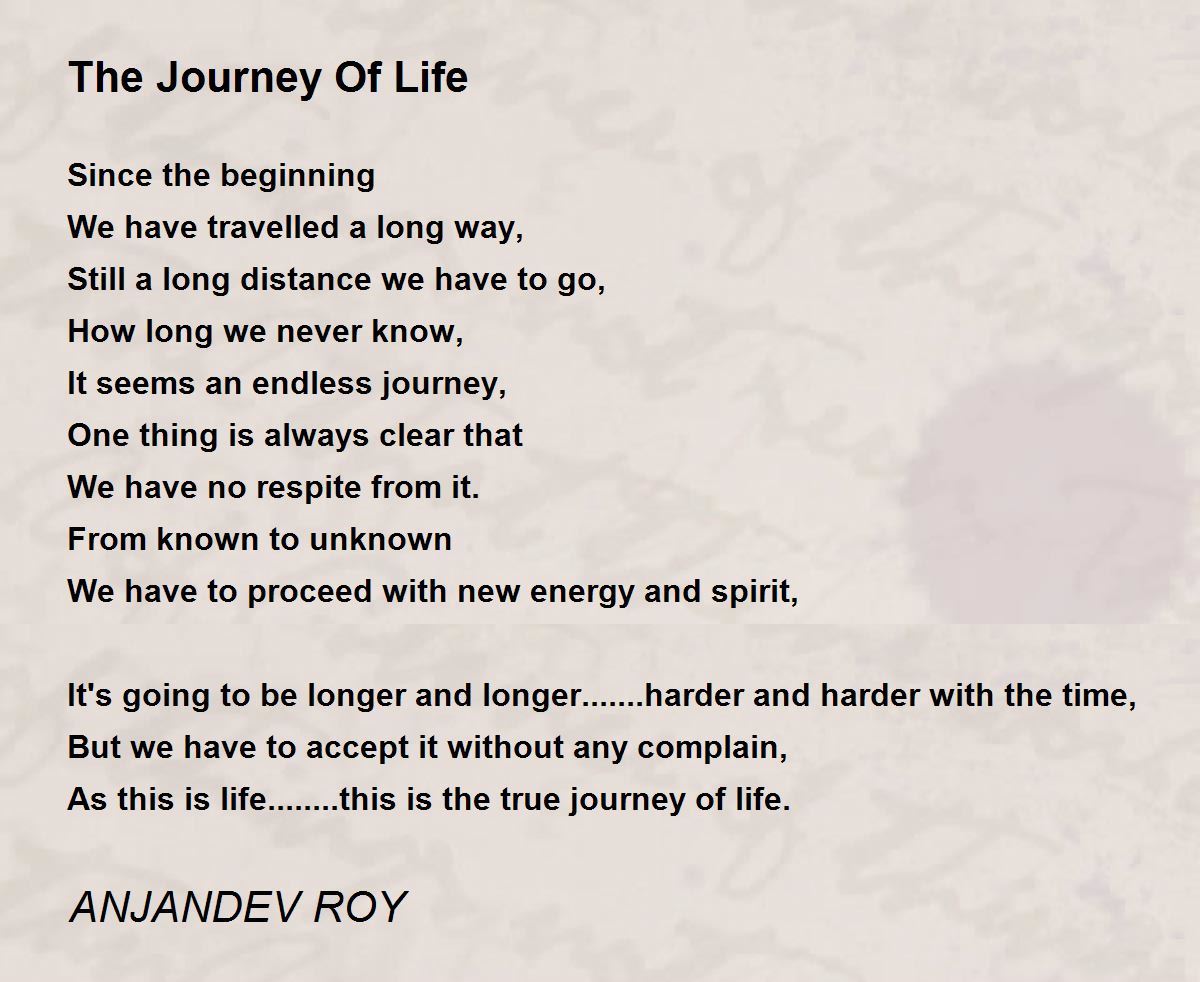 The Journey Of Life

Since the beginning
We have travelled a long way,
Still a long distance we have to go,
How long we never know,
It seems an endless journey,
One thing is always clear that
We have no respite from it.
From known to unknown
We have to proceed with new energy and spirit,

It's going to be longer and longer.......harder and harder with the time,
But we have to accept it without any complain,
As this is life........this is the true journey of life.

ANJANDEV ROY